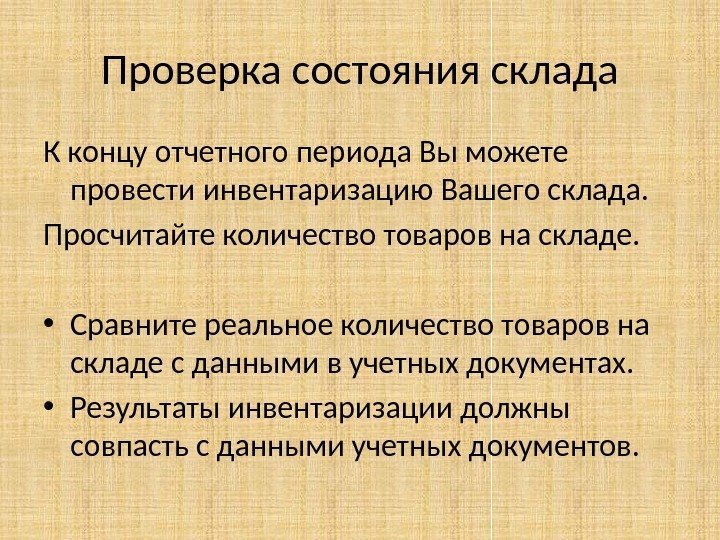 Проверка состояния склада

К концу отчетного периода Вы можете провести инвентаризацию Вашего склада.

Просчитайте количество товаров на складе.

• Сравните реальное количество товаров на складе с данными в учетных документах.
• Результаты инвентаризации должны совпасть с данными учетных документов.